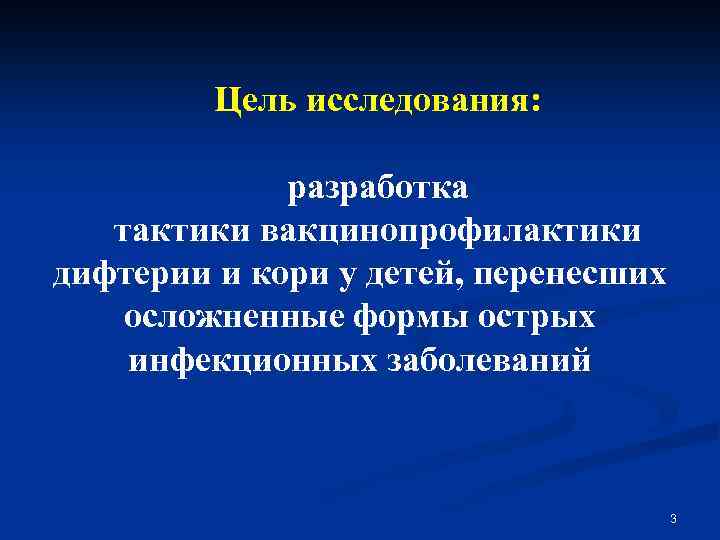 Цель исследования:

разработка тактики вакцинопрофилактики дифтерии и кори у детей, перенесших осложненные формы острых инфекционных заболеваний

3